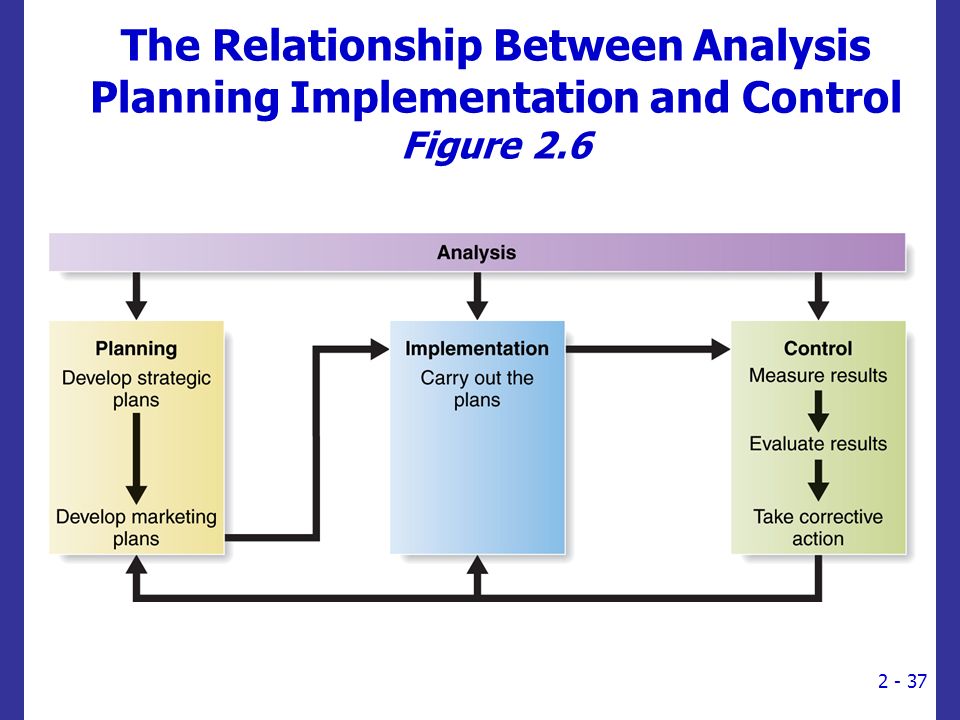 The Relationship Between Analysis Planning Implementation and Control
Figure 2.6

Analysis

Planning
Develop strategic plans

Develop marketing plans

Implementation
Carry out the plans

Control
Measure results

Evaluate results

Take corrective action

2 - 37